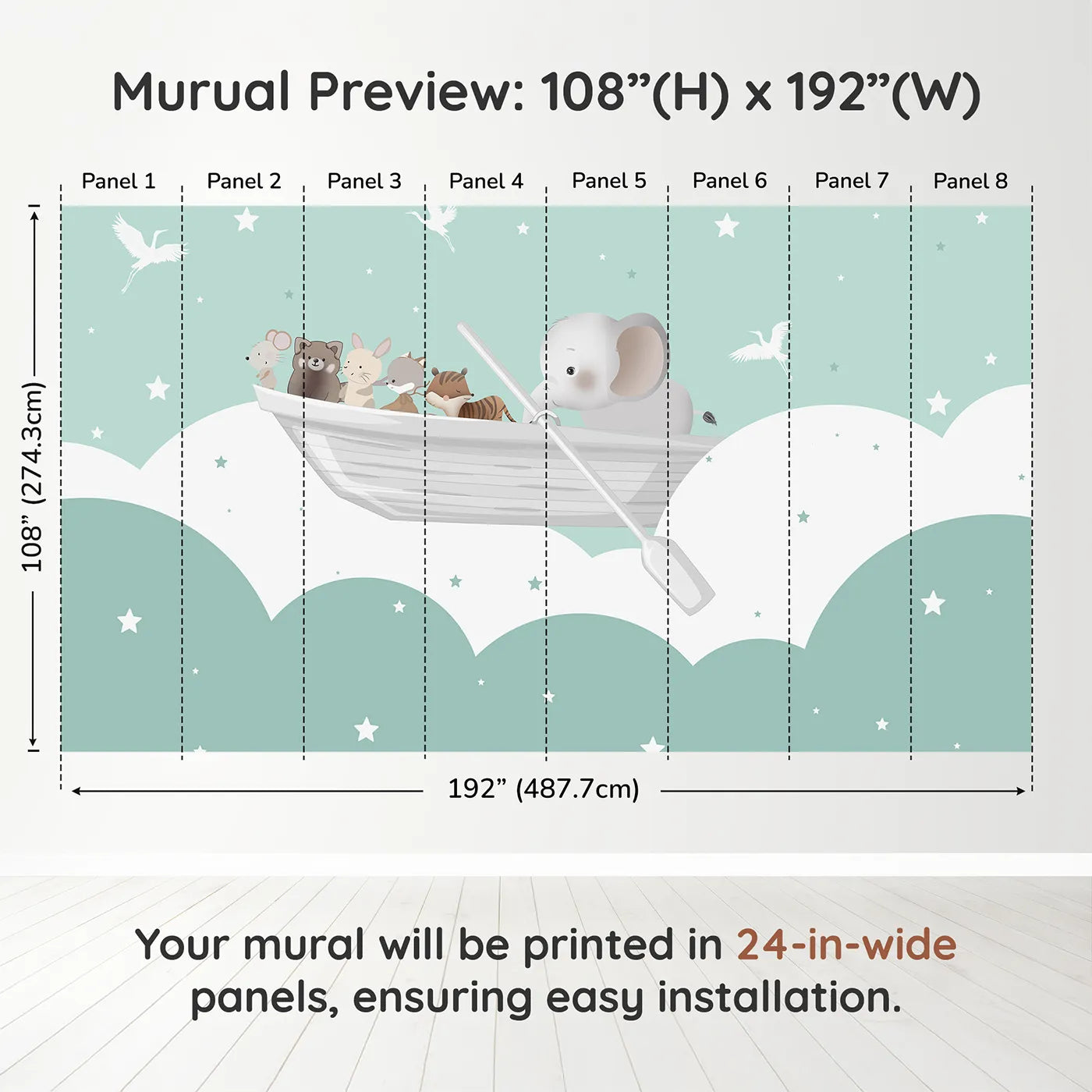 Murual Preview: 108”(H) x 192”(W)

Panel 1 Panel 2 Panel 3 Panel 4 Panel 5 Panel 6 Panel 7 Panel 8

108” (274.3cm)

192” (487.7cm)

Your mural will be printed in 24-in-wide panels, ensuring easy installation.